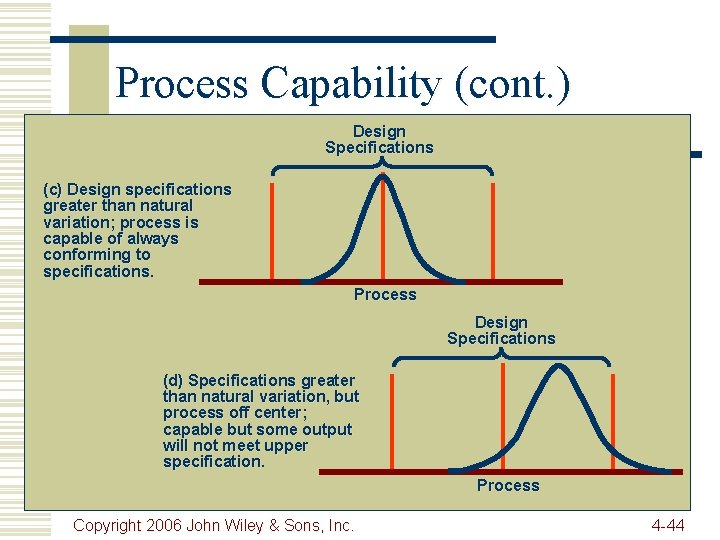 Process Capability (cont.)

Design Specifications

(c) Design specifications greater than natural variation; process is capable of always conforming to specifications.

Process

Design Specifications

(d) Specifications greater than natural variation, but process off center; capable but some output will not meet upper specification.

Process

Copyright 2006 John Wiley & Sons, Inc.

4-44